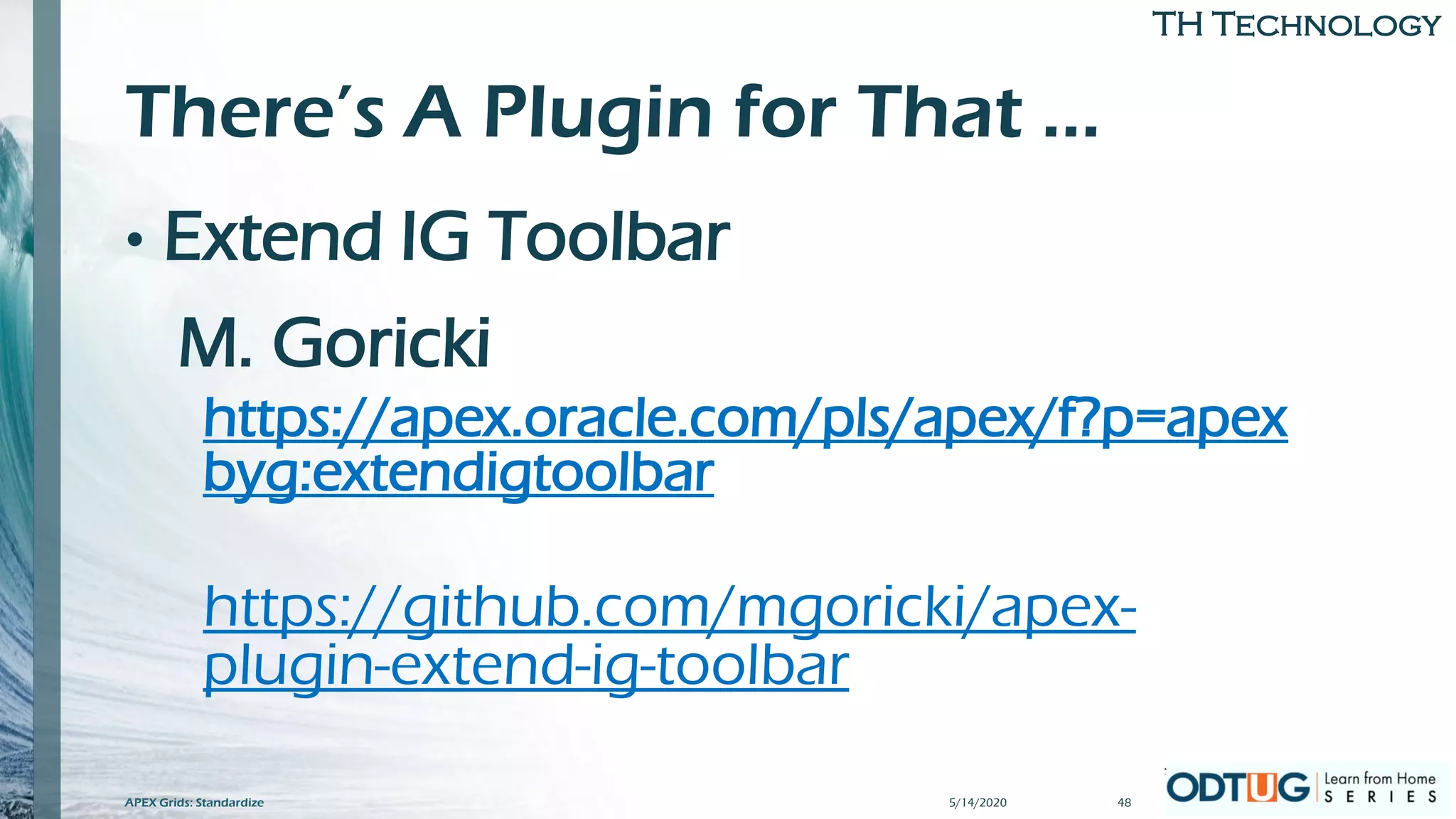 TH TECHNOLOGY

There's A Plugin for That ...

• Extend IG Toolbar

M. Goricki

https://apex.oracle.com/pls/apex/f?p=apexbyg:extendigtoolbar

https://github.com/mgoricki/apex-plugin-extend-ig-toolbar

APEX Grids: Standardize

5/14/2020

48

ODTUG Learn from Home SERIES